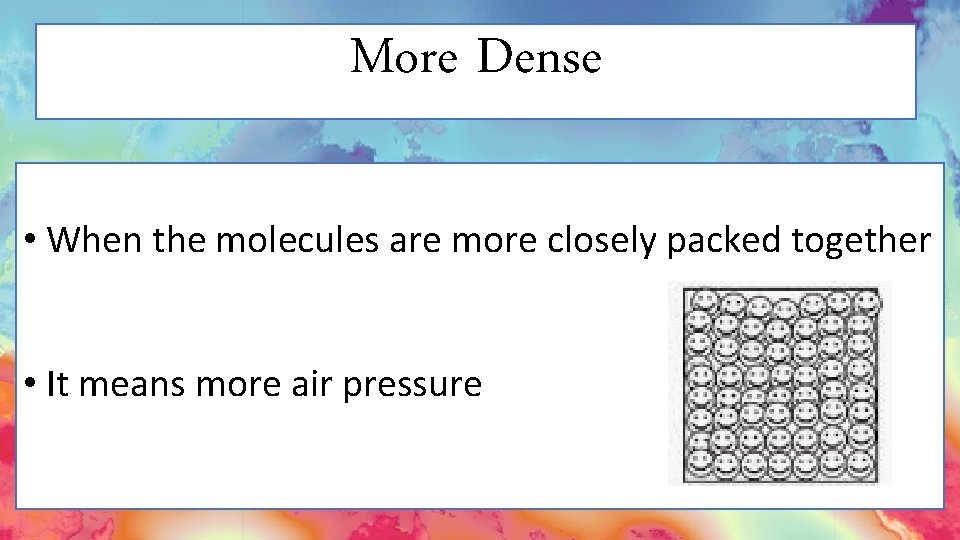 More Dense

• When the molecules are more closely packed together

• It means more air pressure